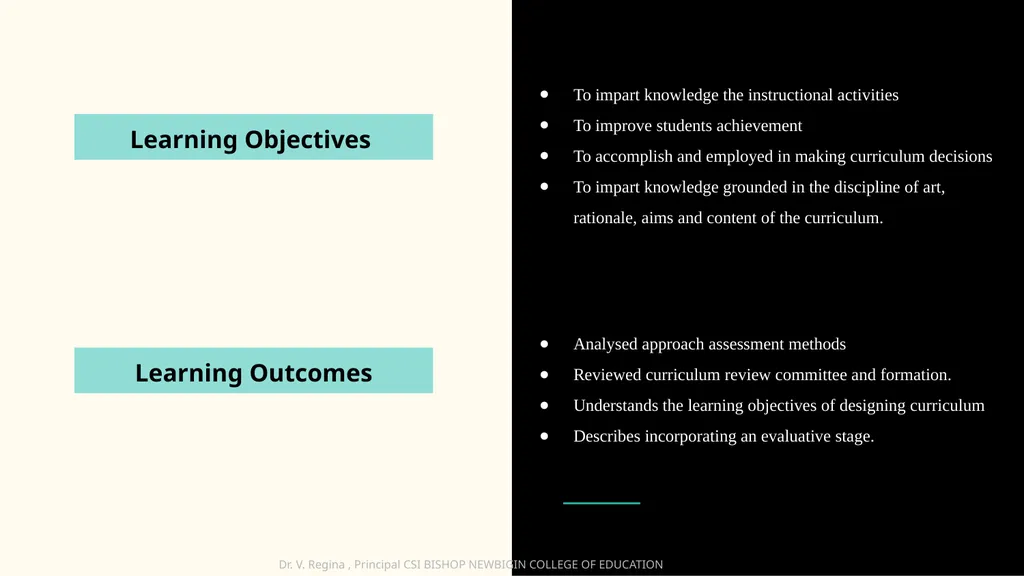 Learning Objectives

- To impart knowledge the instructional activities
- To improve students achievement
- To accomplish and employed in making curriculum decisions
- To impart knowledge grounded in the discipline of art, rationale, aims and content of the curriculum.

Learning Outcomes

- Analysed approach assessment methods
- Reviewed curriculum review committee and formation.
- Understands the learning objectives of designing curriculum
- Describes incorporating an evaluative stage.

Dr. V. Regina , Principal CSI BISHOP NEWBIGIN COLLEGE OF EDUCATION